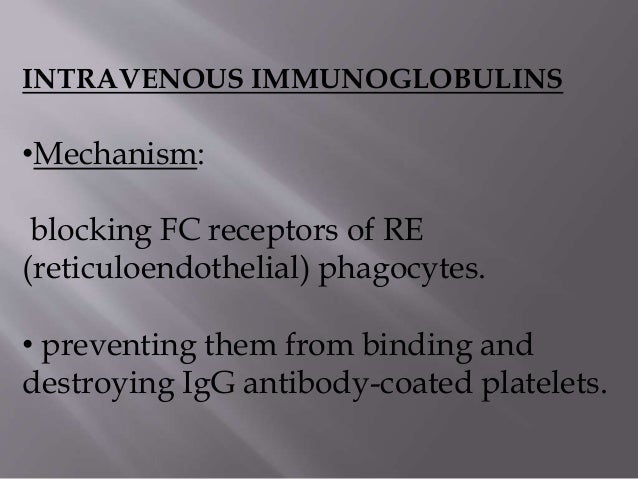 INTRAVENOUS IMMUNOGLOBULINS

•Mechanism:

blocking FC receptors of RE (reticuloendothelial) phagocytes.

• preventing them from binding and destroying IgG antibody-coated platelets.